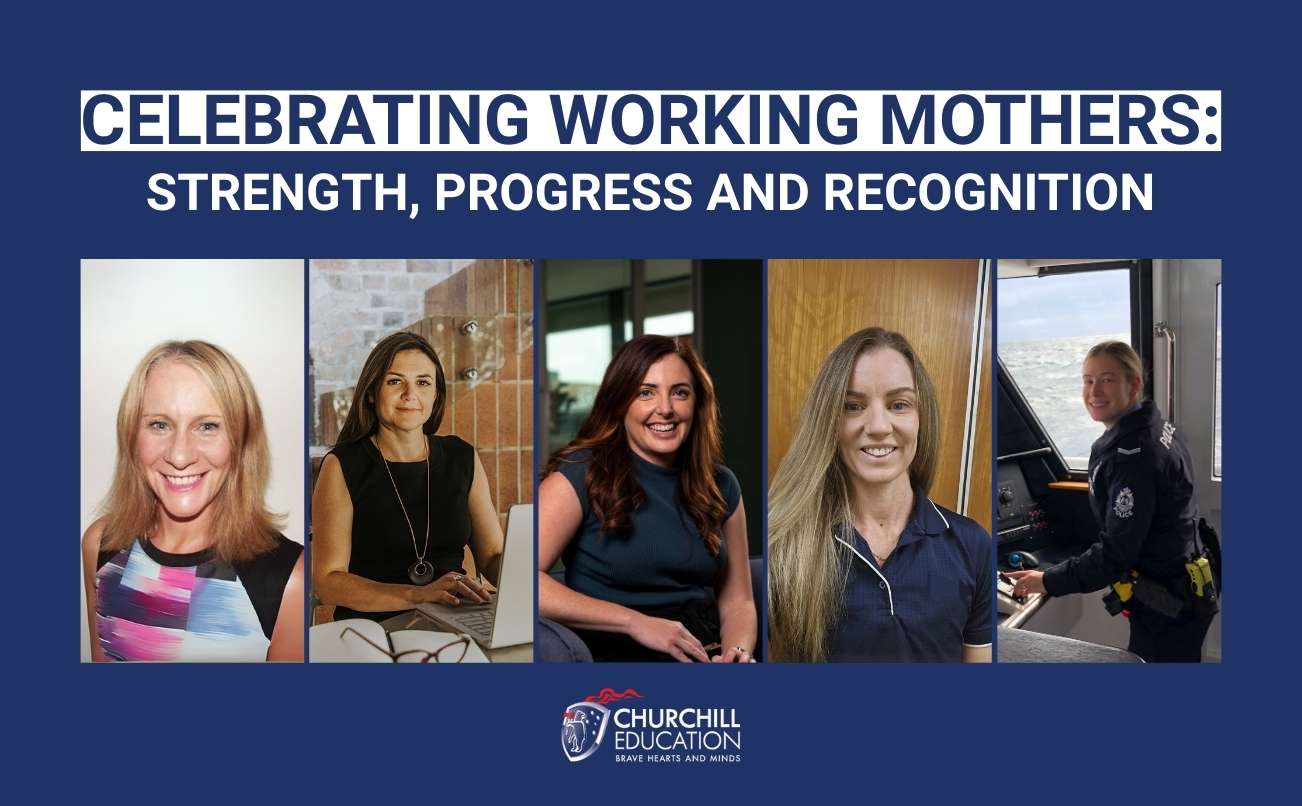 CELEBRATING WORKING MOTHERS:
STRENGTH, PROGRESS AND RECOGNITION

POLICE

CHURCHILL
EDUCATION
BRAVE HEARTS AND MINDS